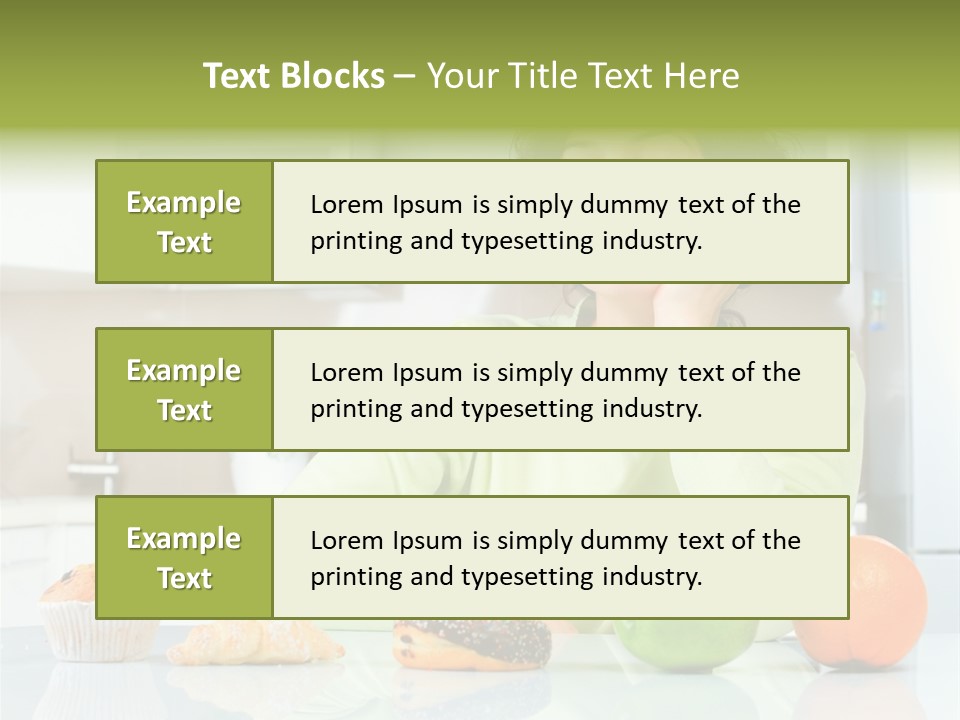 Text Blocks – Your Title Text Here

Example Text

Lorem Ipsum is simply dummy text of the printing and typesetting industry.

Example Text

Lorem Ipsum is simply dummy text of the printing and typesetting industry.

Example Text

Lorem Ipsum is simply dummy text of the printing and typesetting industry.